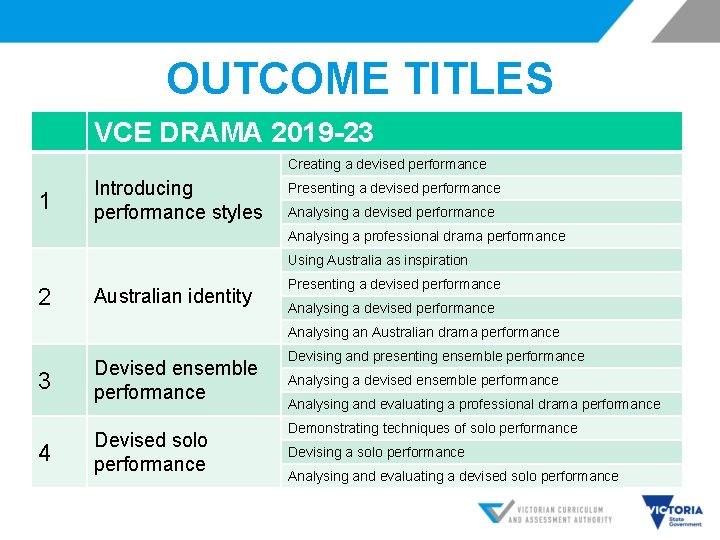 OUTCOME TITLES

| | VCE DRAMA 2019-23 | |
|---|---|---|
| 1 | Introducing performance styles | Creating a devised performance |
| | | Presenting a devised performance |
| | | Analysing a devised performance |
| | | Analysing a professional drama performance |
| 2 | Australian identity | Using Australia as inspiration |
| | | Presenting a devised performance |
| | | Analysing a devised performance |
| | | Analysing an Australian drama performance |
| 3 | Devised ensemble performance | Devising and presenting ensemble performance |
| | | Analysing a devised ensemble performance |
| | | Analysing and evaluating a professional drama performance |
| 4 | Devised solo performance | Demonstrating techniques of solo performance |
| | | Devising a solo performance |
| | | Analysing and evaluating a devised solo performance |

VICTORIAN CURRICULUM AND ASSESSMENT AUTHORITY

VICTORIA State Government